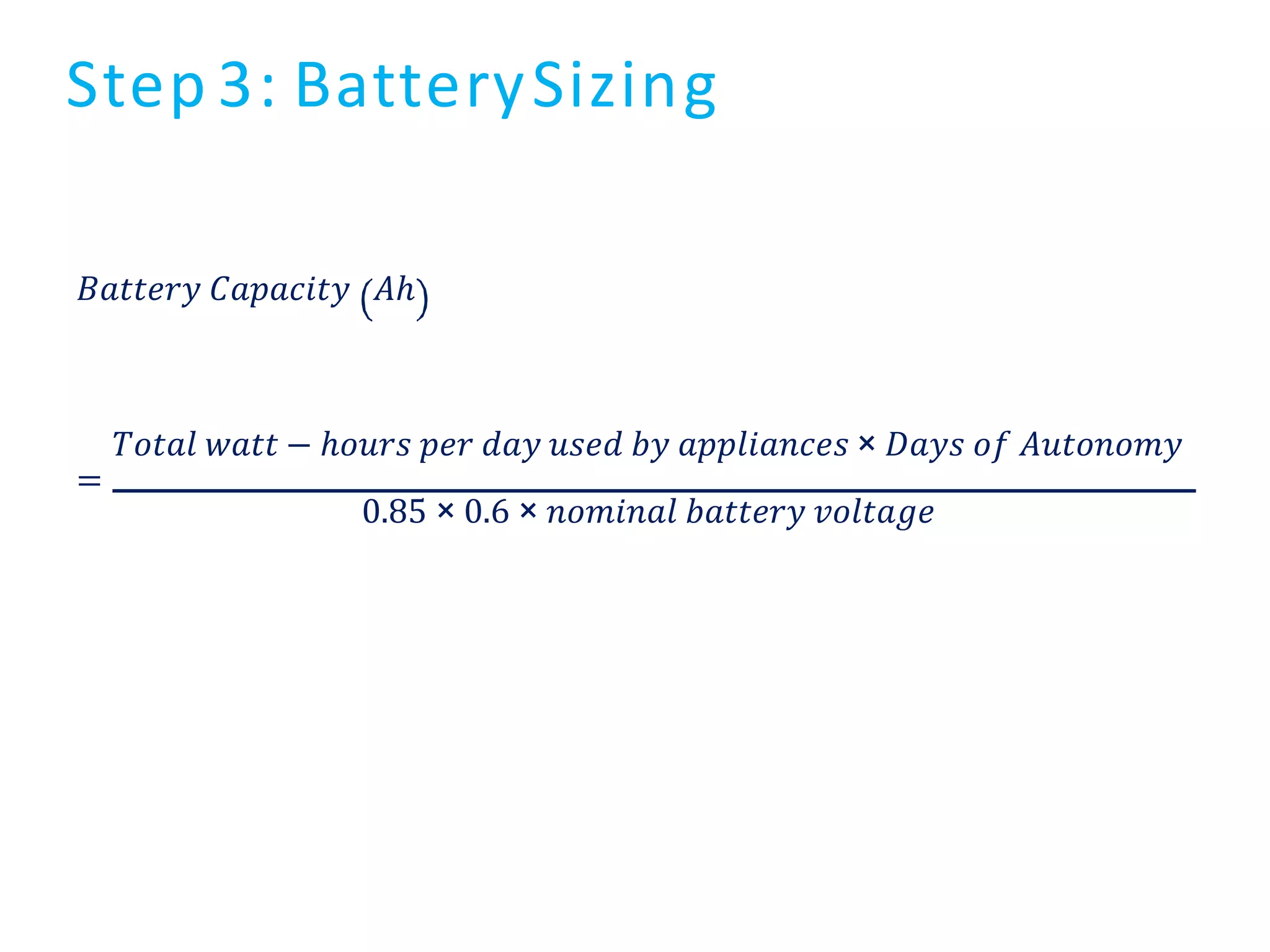 Step 3: Battery Sizing

$Battery\ Capacity\ (Ah)$

$= \frac{Total\ watt - hours\ per\ day\ used\ by\ appliances \times Days\ of\ Autonomy}{0.85 \times 0.6 \times nominal\ battery\ voltage}$